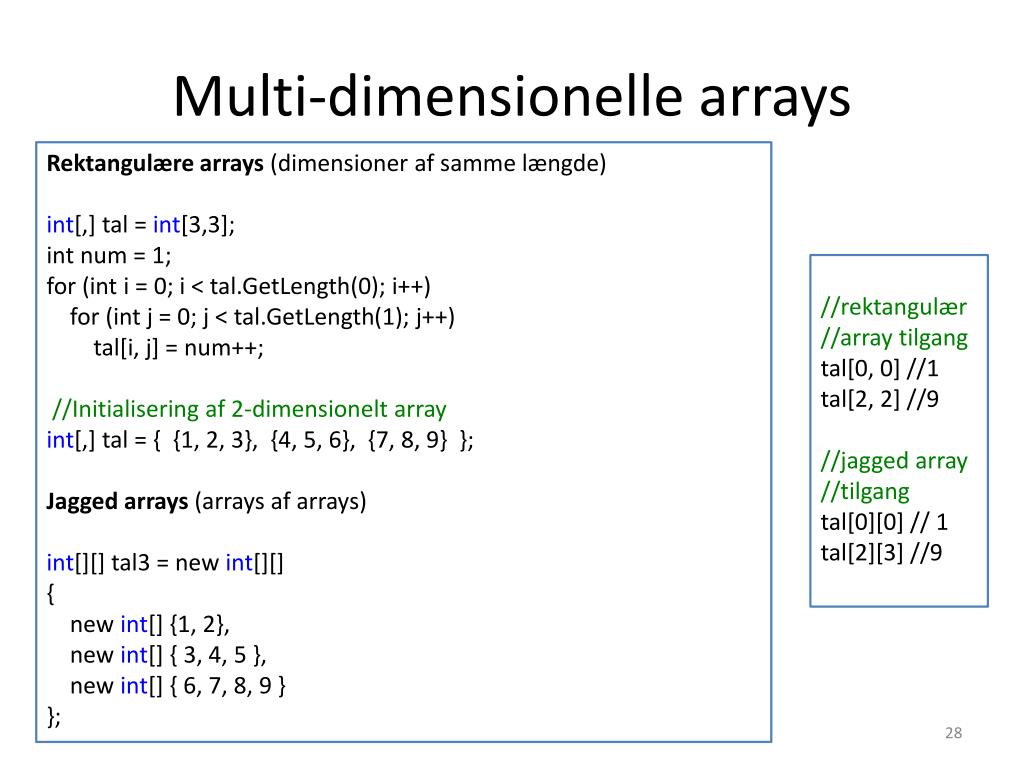 Multi-dimensionelle arrays

**Rektangulære arrays** (dimensioner af samme længde)

int[,] tal = int[3,3];
int num = 1;
for (int i = 0; i < tal.GetLength(0); i++)
for (int j = 0; j < tal.GetLength(1); j++)
tal[i, j] = num++;

//Initialisering af 2-dimensionelt array
int[,] tal = { {1, 2, 3}, {4, 5, 6}, {7, 8, 9} };

**Jagged arrays** (arrays af arrays)

int[][] tal3 = new int[][]
{
new int[] {1, 2},
new int[] { 3, 4, 5 },
new int[] { 6, 7, 8, 9 }
};

//rektangulær
//array tilgang
tal[0, 0] //1
tal[2, 2] //9

//jagged array
//tilgang
tal[0][0] // 1
tal[2][3] //9

28